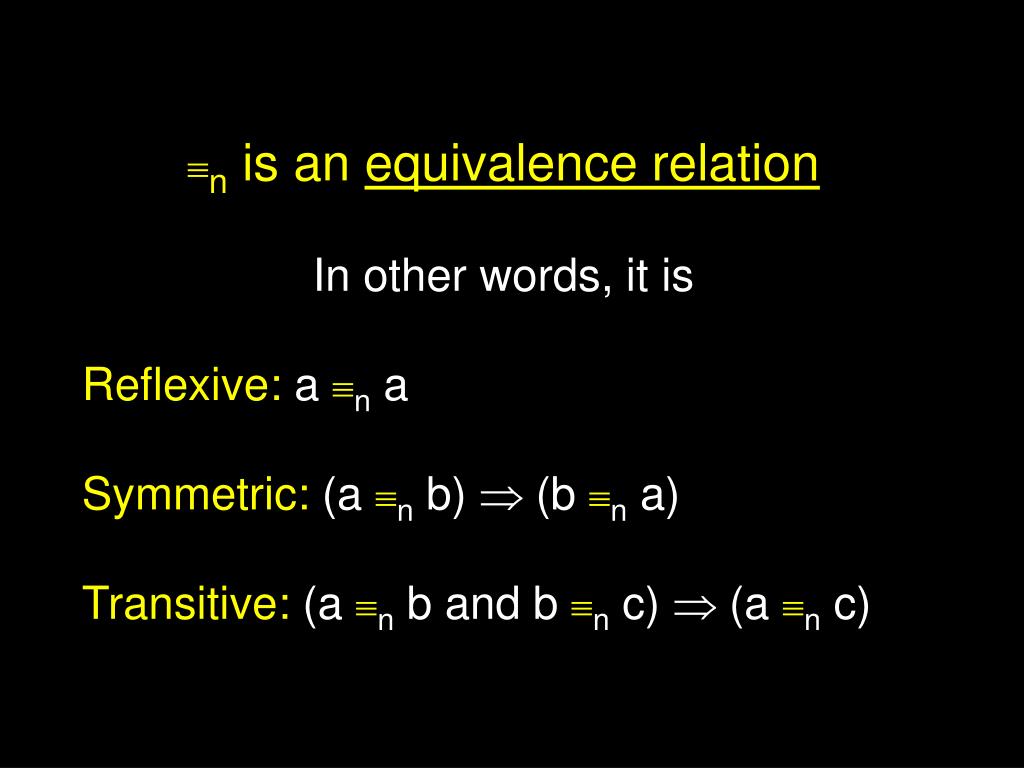 $\equiv_n$ is an equivalence relation

In other words, it is

Reflexive: a $\equiv_n$ a

Symmetric: (a $\equiv_n$ b) $\Rightarrow$ (b $\equiv_n$ a)

Transitive: (a $\equiv_n$ b and b $\equiv_n$ c) $\Rightarrow$ (a $\equiv_n$ c)